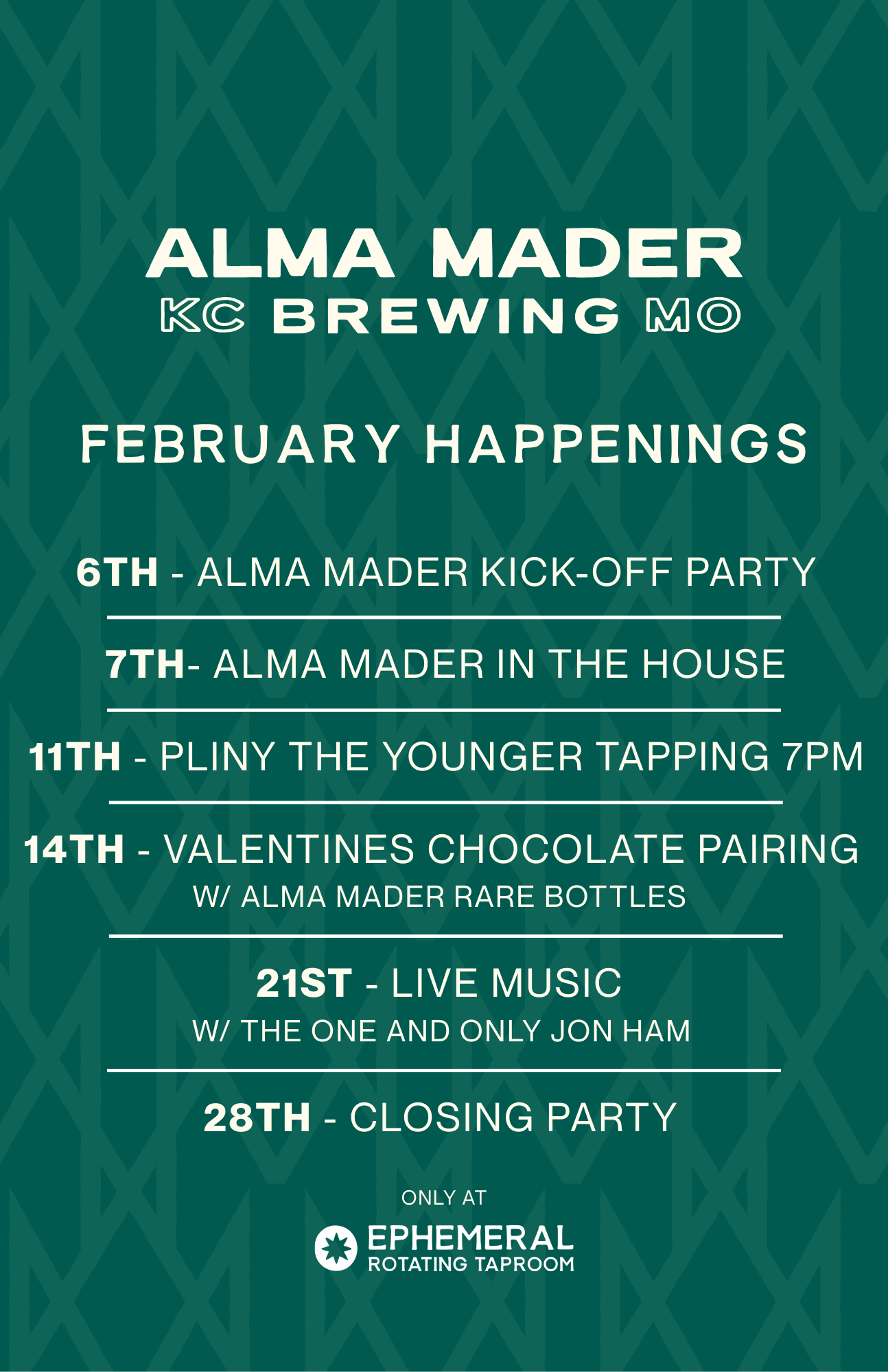 ALMA MADER
KC BREWING MO

FEBRUARY HAPPENINGS

6TH - ALMA MADER KICK-OFF PARTY

7TH- ALMA MADER IN THE HOUSE

11TH - PLINY THE YOUNGER TAPPING 7PM

14TH - VALENTINES CHOCOLATE PAIRING
W/ ALMA MADER RARE BOTTLES

21ST - LIVE MUSIC
W/ THE ONE AND ONLY JON HAM

28TH - CLOSING PARTY

ONLY AT
EPHEMERAL
ROTATING TAPROOM